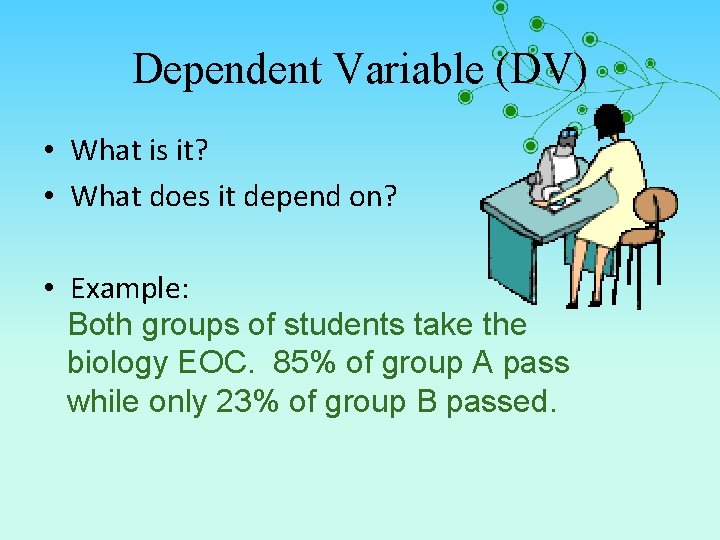 Dependent Variable (DV)

• What is it?
• What does it depend on?

• Example:
Both groups of students take the biology EOC. 85% of group A pass while only 23% of group B passed.